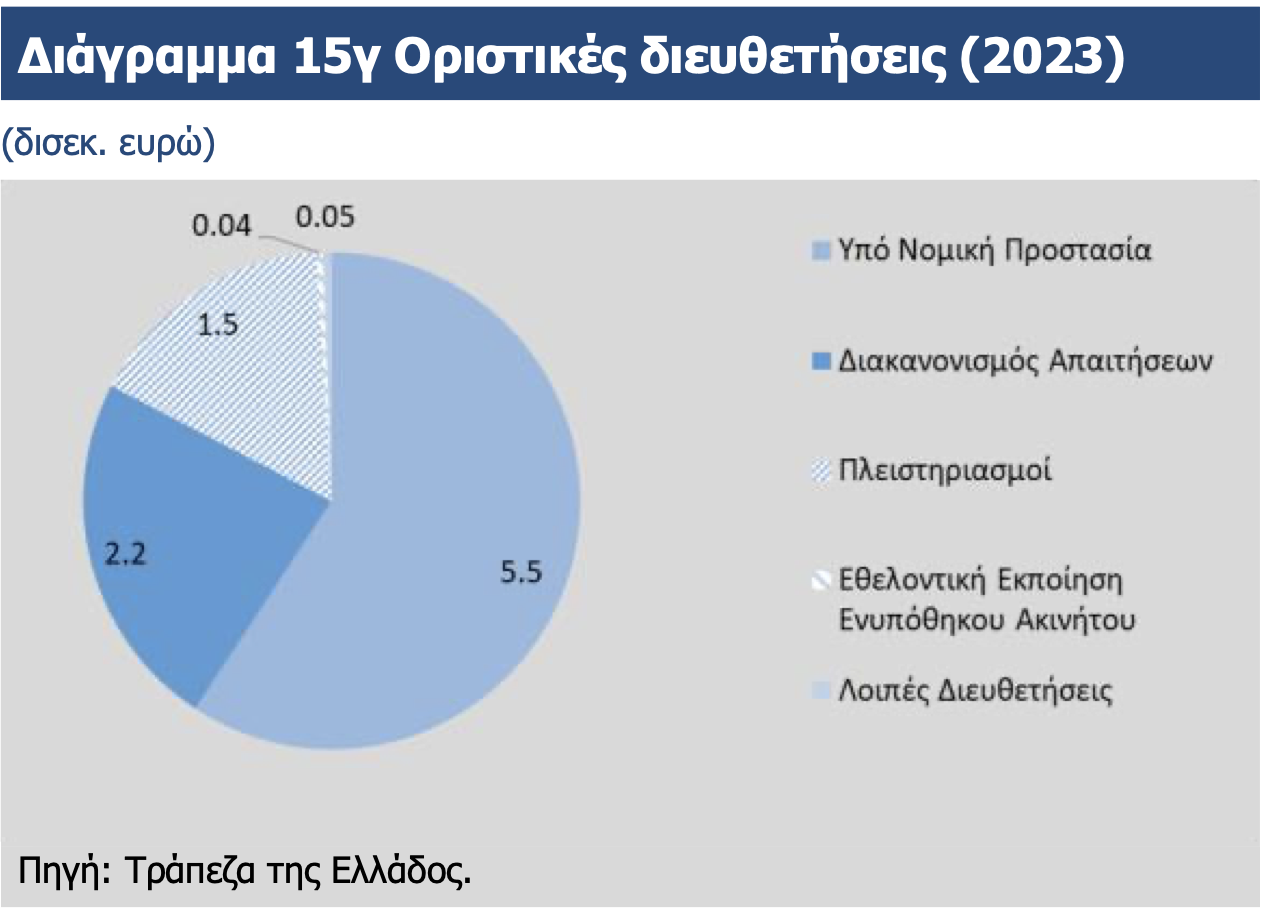 Διάγραμμα 15γ Οριστικές διευθετήσεις (2023)

(δισεκ. ευρώ)

0.04
0.05
1.5
2.2
5.5

Υπό Νομική Προστασία

Διακανονισμός Απαιτήσεων

Πλειστηριασμοί

Εθελοντική Εκποίηση Ενυπόθηκου Ακινήτου

Λοιπές Διευθετήσεις

Πηγή: Τράπεζα της Ελλάδος.